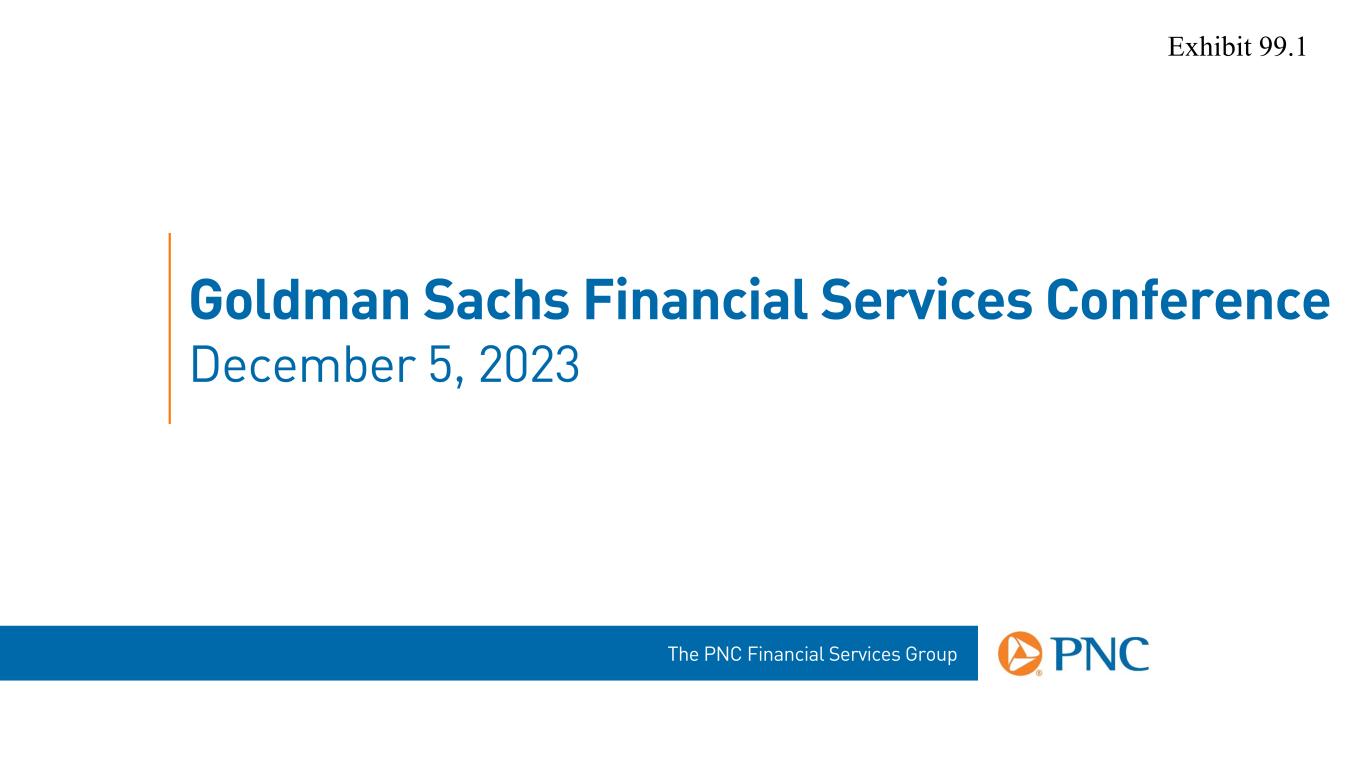 Exhibit 99.1

Goldman Sachs Financial Services Conference
December 5, 2023

The PNC Financial Services Group

PNC